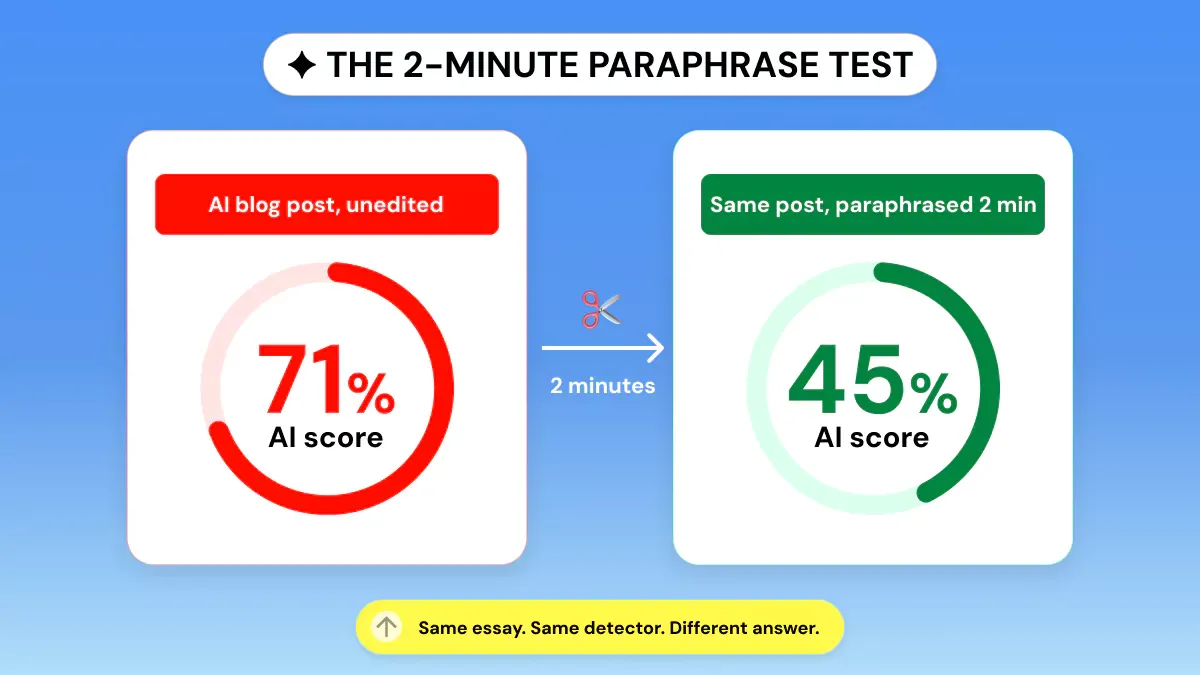 ✦ THE 2-MINUTE PARAPHRASE TEST

AI blog post, unedited

71%
AI score

2 minutes

Same post, paraphrased 2 min

45%
AI score

Same essay. Same detector. Different answer.